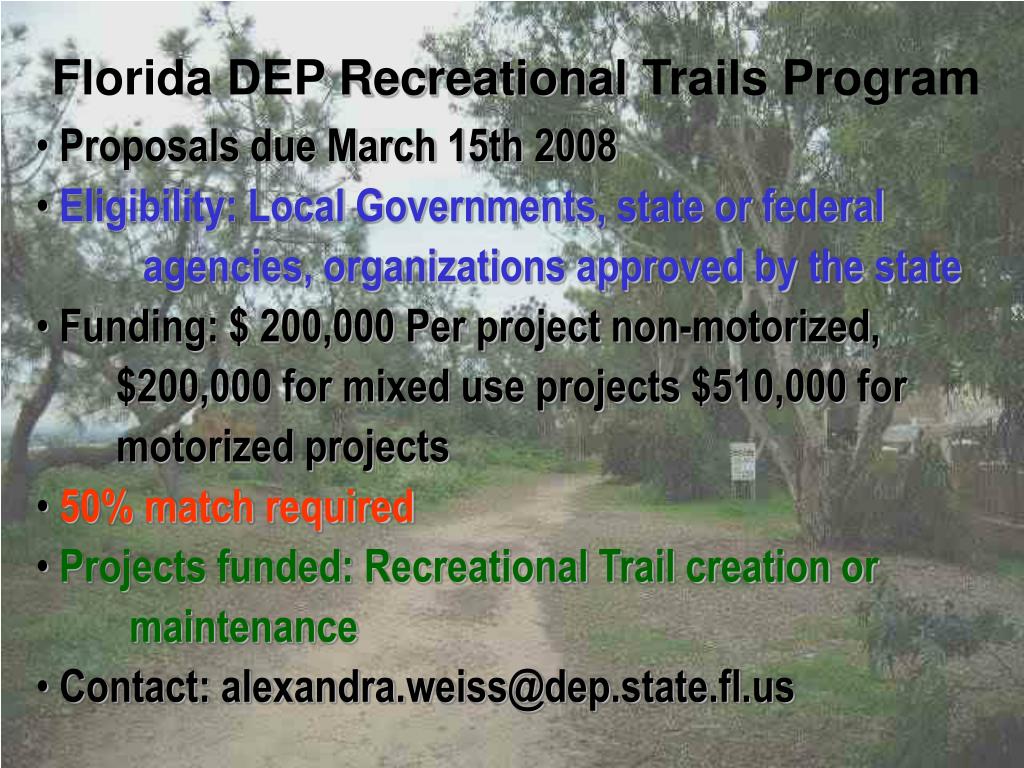 Florida DEP Recreational Trails Program

• Proposals due March 15th 2008

• Eligibility: Local Governments, state or federal agencies, organizations approved by the state

• Funding: $ 200,000 Per project non-motorized, $200,000 for mixed use projects $510,000 for motorized projects

• 50% match required

• Projects funded: Recreational Trail creation or maintenance

• Contact: alexandra.weiss@dep.state.fl.us